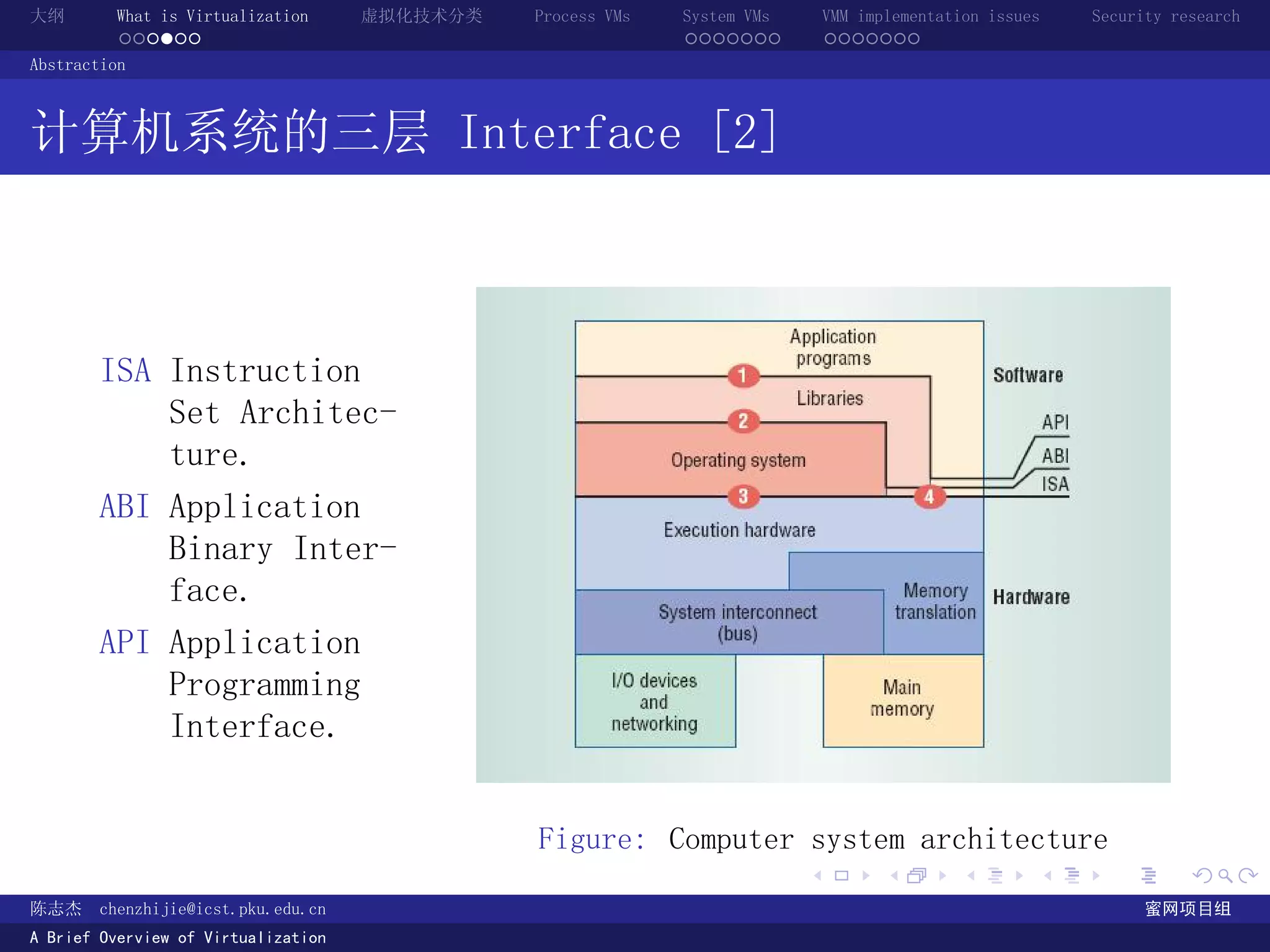 大纲 What is Virtualization 虚拟化技术分类 Process VMs System VMs VMM implementation issues Security research

Abstraction

计算机系统的三层 Interface [2]

ISA Instruction Set Architecture.

ABI Application Binary Interface.

API Application Programming Interface.

Application programs
1
Libraries
2
Operating system
3
4
Execution hardware
Memory translation
System interconnect (bus)
I/O devices and networking
Main memory
Software
API
ABI
ISA
Hardware

Figure: Computer system architecture

陈志杰 chenzhijie@icst.pku.edu.cn 蜜网项目组

A Brief Overview of Virtualization